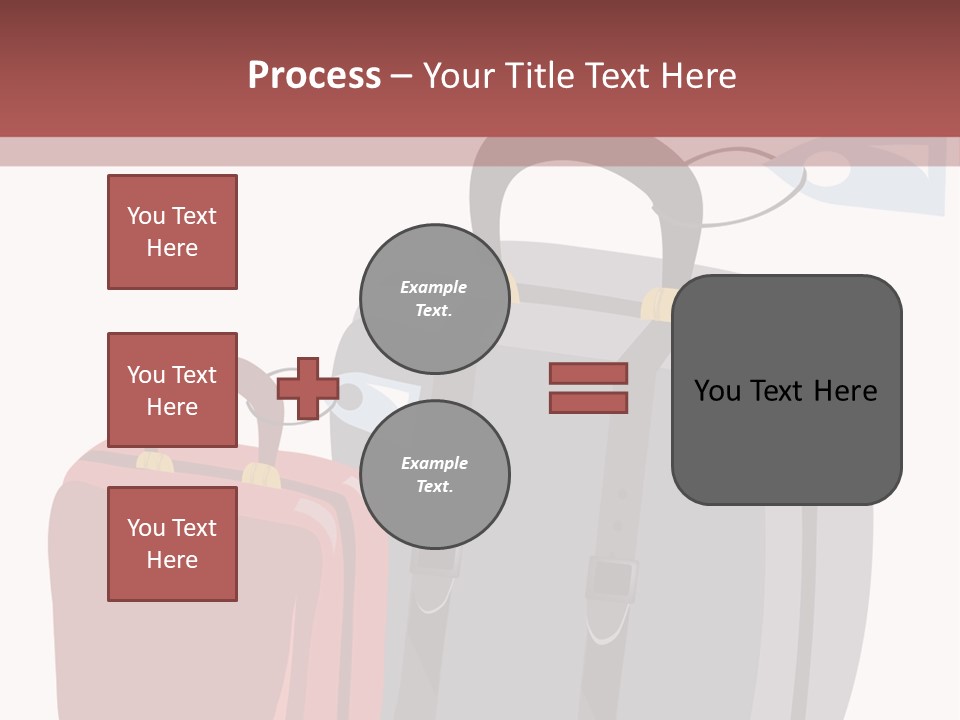 Process – Your Title Text Here

You Text Here

You Text Here

You Text Here

Example Text.

Example Text.

You Text Here